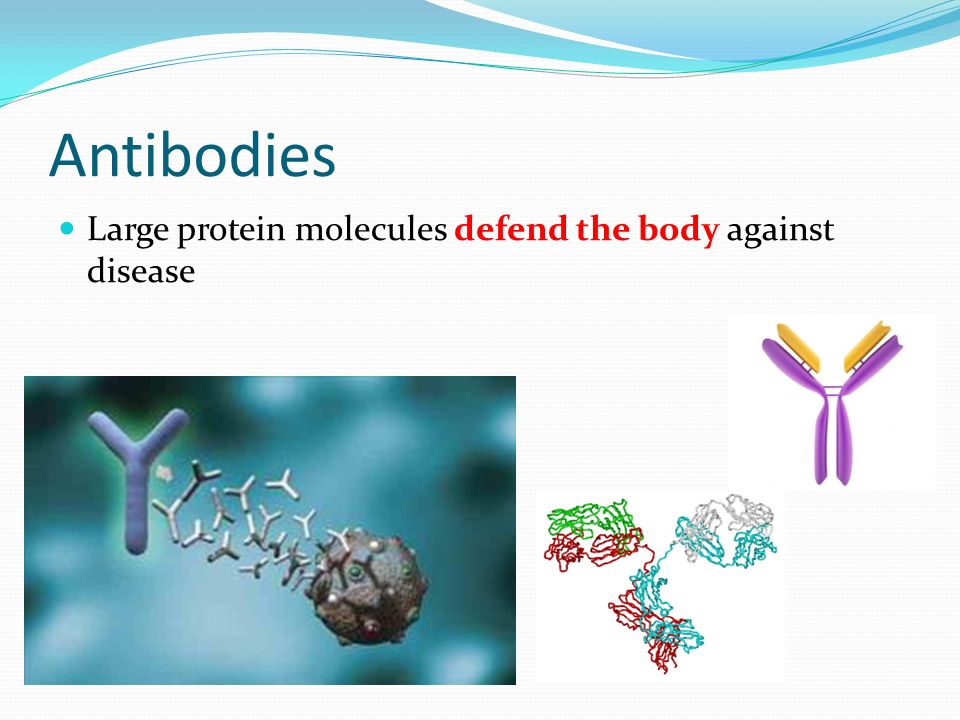 Antibodies

Large protein molecules defend the body against disease